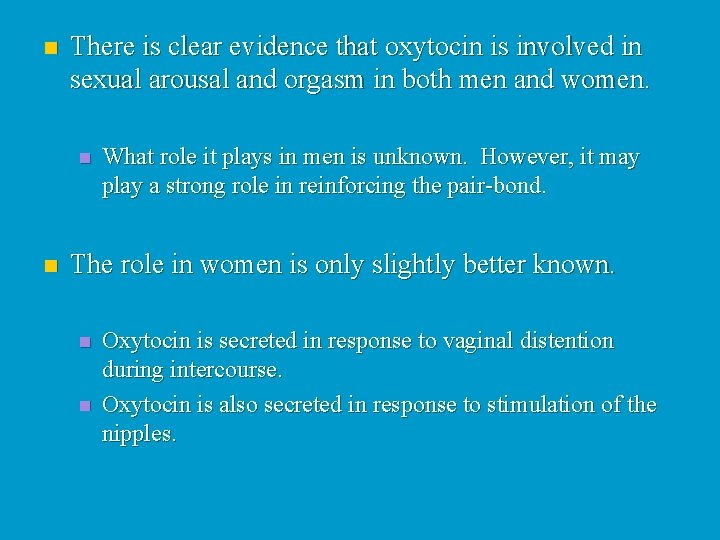 There is clear evidence that oxytocin is involved in sexual arousal and orgasm in both men and women.

What role it plays in men is unknown. However, it may play a strong role in reinforcing the pair-bond.

The role in women is only slightly better known.

Oxytocin is secreted in response to vaginal distention during intercourse.

Oxytocin is also secreted in response to stimulation of the nipples.